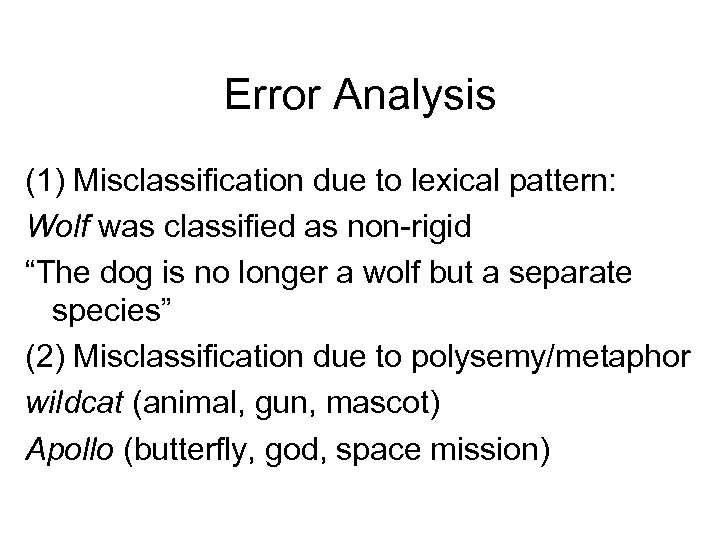 Error Analysis

(1) Misclassification due to lexical pattern:

Wolf was classified as non-rigid

“The dog is no longer a wolf but a separate species”

(2) Misclassification due to polysemy/metaphor

wildcat (animal, gun, mascot)

Apollo (butterfly, god, space mission)